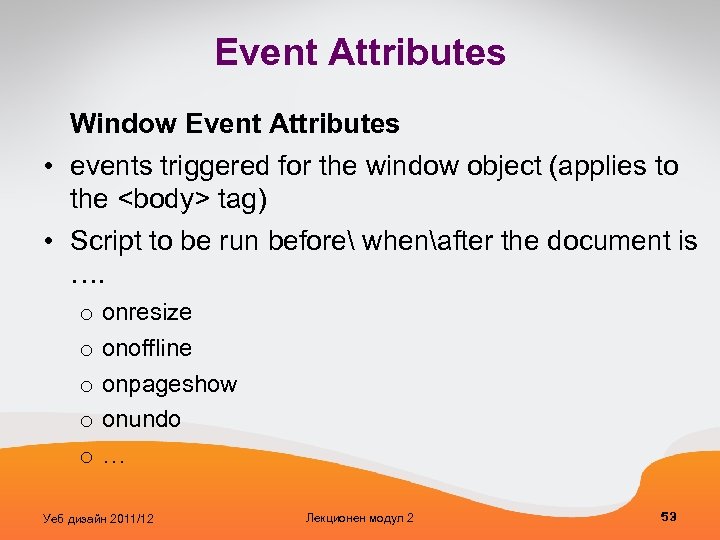 Event Attributes

Window Event Attributes

• events triggered for the window object (applies to the <body> tag)

• Script to be run before\ when\after the document is ….

o onresize
o onoffline
o onpageshow
o onundo
o …

Уеб дизайн 2011/12 Лекционен модул 2 53